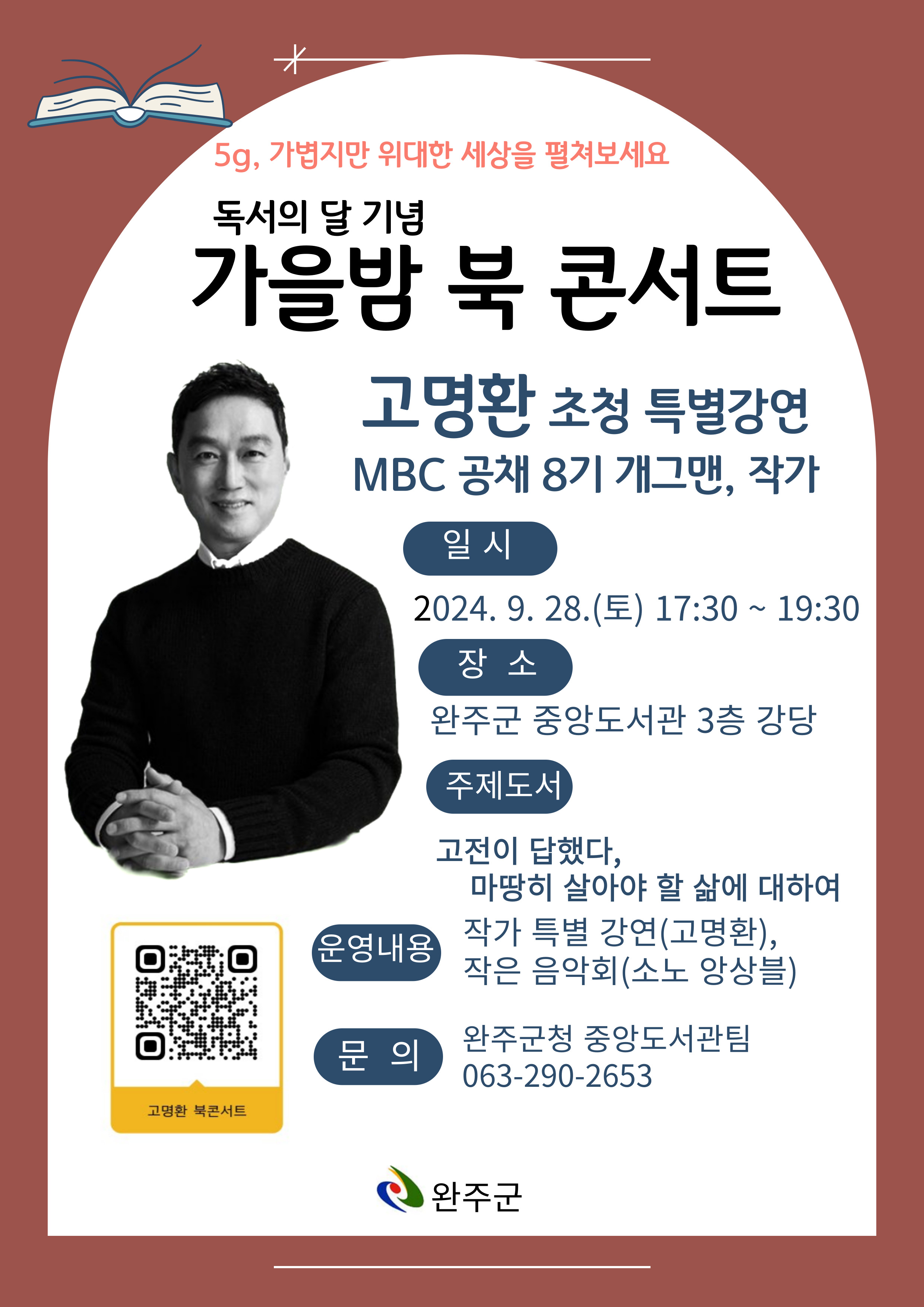 5g, 가볍지만 위대한 세상을 펼쳐보세요

독서의 달 기념
가을밤 북 콘서트

고명환 초청 특별강연
MBC 공채 8기 개그맨, 작가

일 시
2024. 9. 28.(토) 17:30 ~ 19:30

장 소
완주군 중앙도서관 3층 강당

주제도서
고전이 답했다,
마땅히 살아야 할 삶에 대하여

운영내용
작가 특별 강연(고명환),
작은 음악회(소노 앙상블)

문 의
완주군청 중앙도서관팀
063-290-2653

고명환 북콘서트

완주군